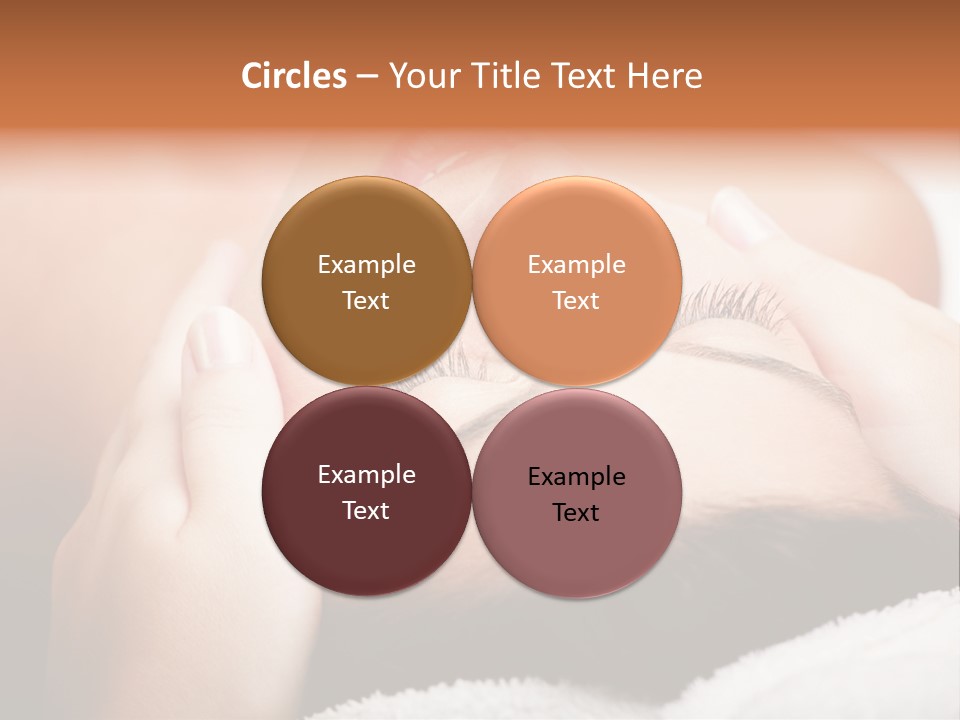 Circles – Your Title Text Here

Example Text

Example Text

Example Text

Example Text